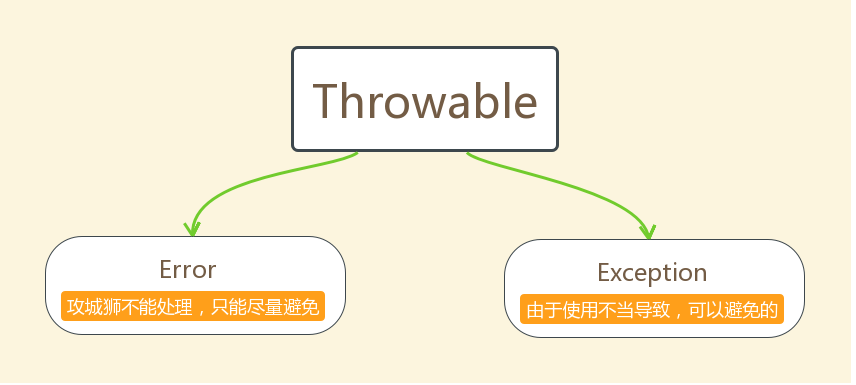 Throwable

Error
攻城狮不能处理，只能尽量避免

Exception
由于使用不当导致，可以避免的